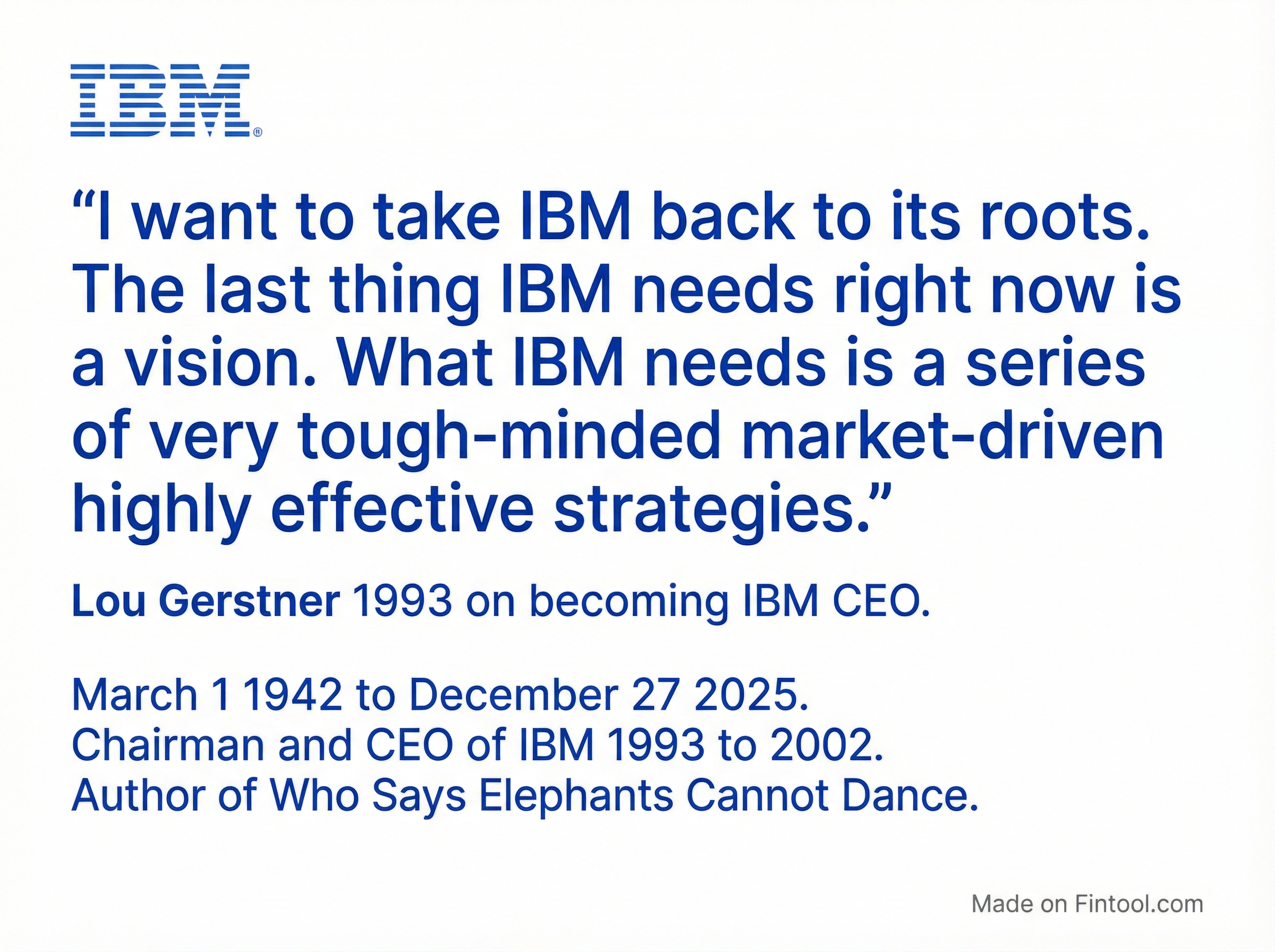 IBM®

“I want to take IBM back to its roots. The last thing IBM needs right now is a vision. What IBM needs is a series of very tough-minded market-driven highly effective strategies.”

Lou Gerstner 1993 on becoming IBM CEO.

March 1 1942 to December 27 2025.
Chairman and CEO of IBM 1993 to 2002.
Author of Who Says Elephants Cannot Dance.

Made on Fintool.com